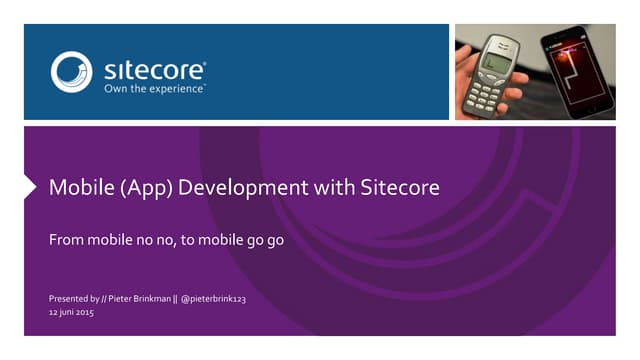 sitecore®
Own the experience™

Mobile (App) Development with Sitecore

From mobile no no, to mobile go go

Presented by // Pieter Brinkman || @pieterbrink123
12 juni 2015